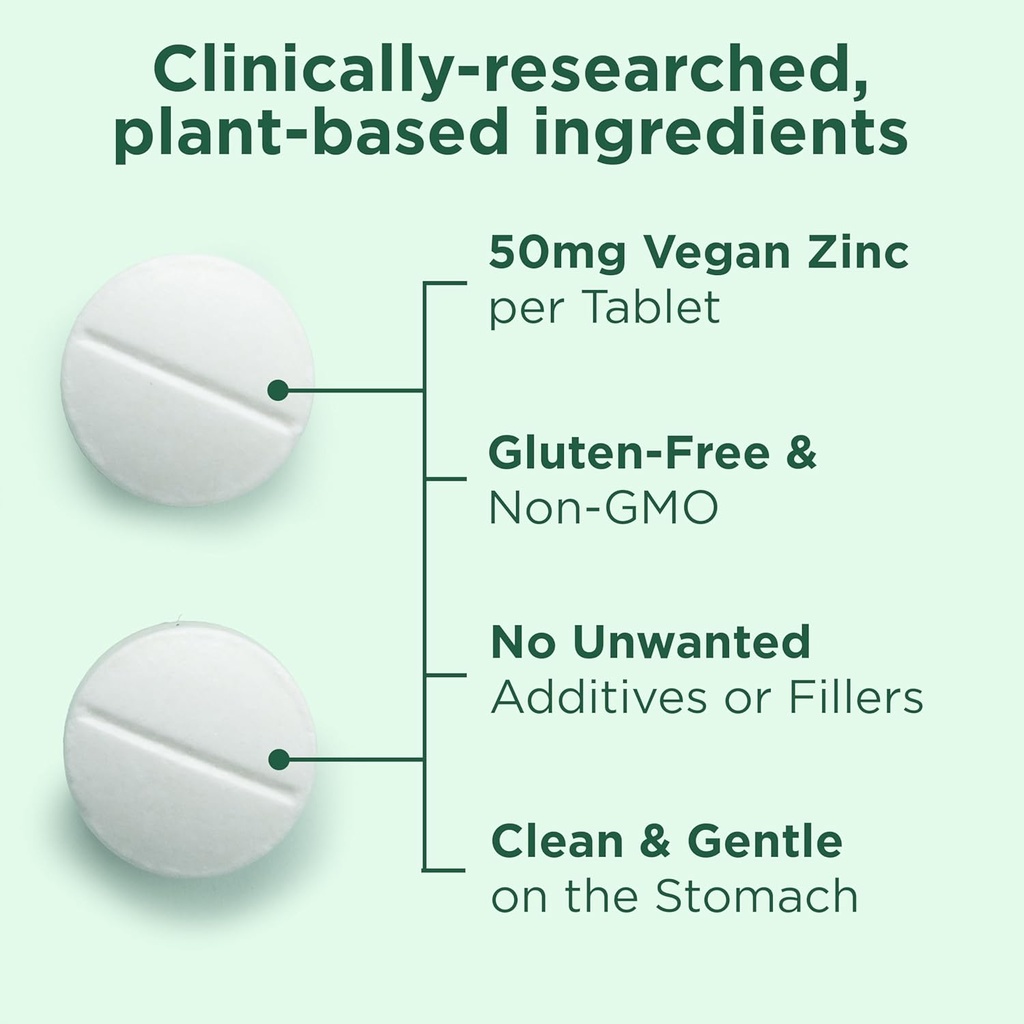 Clinically-researched, plant-based ingredients

50mg Vegan Zinc per Tablet

Gluten-Free & Non-GMO

No Unwanted Additives or Fillers

Clean & Gentle on the Stomach